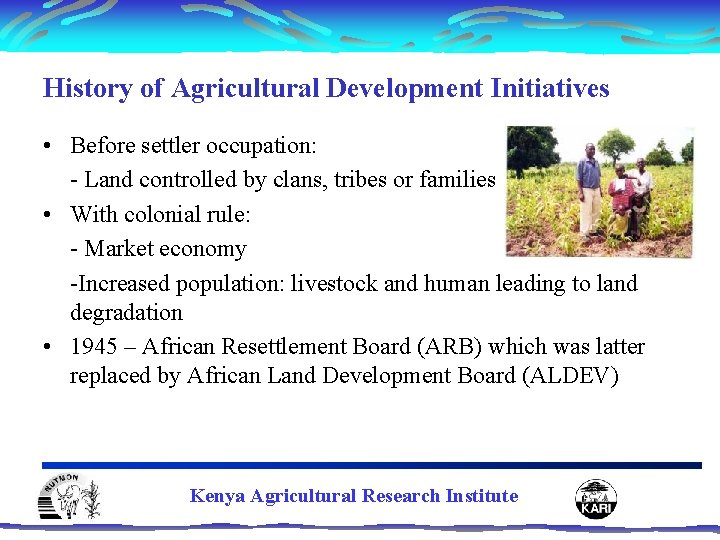 History of Agricultural Development Initiatives

• Before settler occupation:
- Land controlled by clans, tribes or families

• With colonial rule:
- Market economy
-Increased population: livestock and human leading to land degradation

• 1945 – African Resettlement Board (ARB) which was latter replaced by African Land Development Board (ALDEV)

NUTMON

Kenya Agricultural Research Institute

KARI